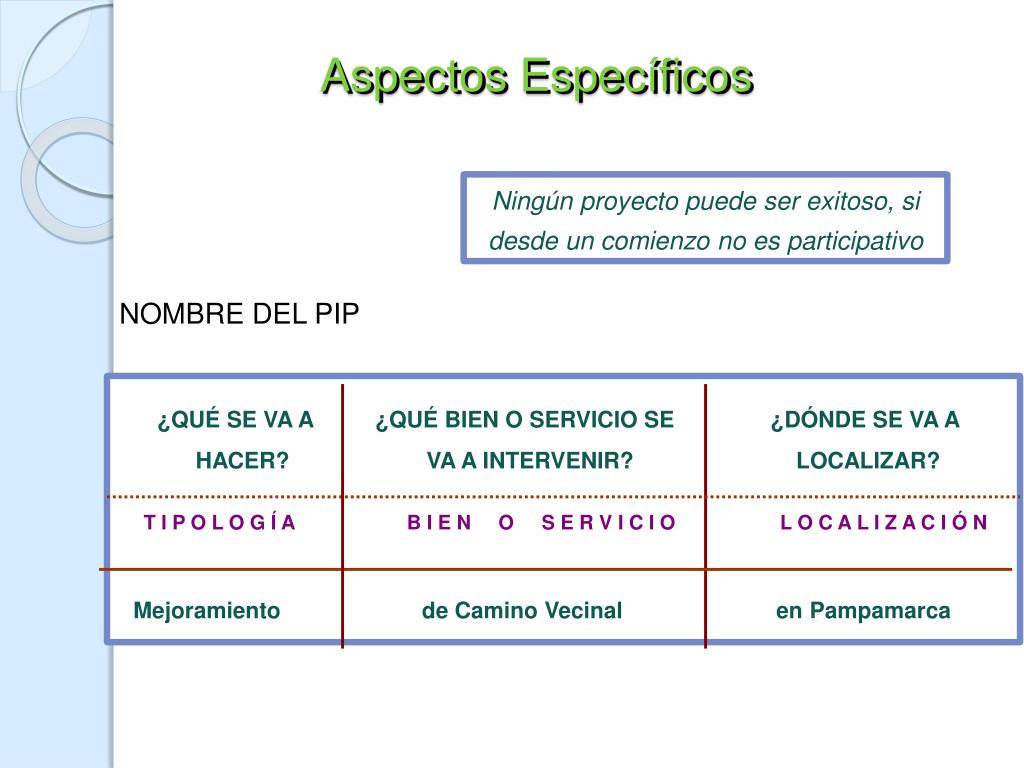 Aspectos Específicos

Ningún proyecto puede ser exitoso, si desde un comienzo no es participativo

NOMBRE DEL PIP

| ¿QUÉ SE VA A HACER? | ¿QUÉ BIEN O SERVICIO SE VA A INTERVENIR? | ¿DÓNDE SE VA A LOCALIZAR? |
|---|---|---|
| T I P O L O G Í A | B I E N O S E R V I C I O | L O C A L I Z A C I Ó N |
| Mejoramiento | de Camino Vecinal | en Pampamarca |